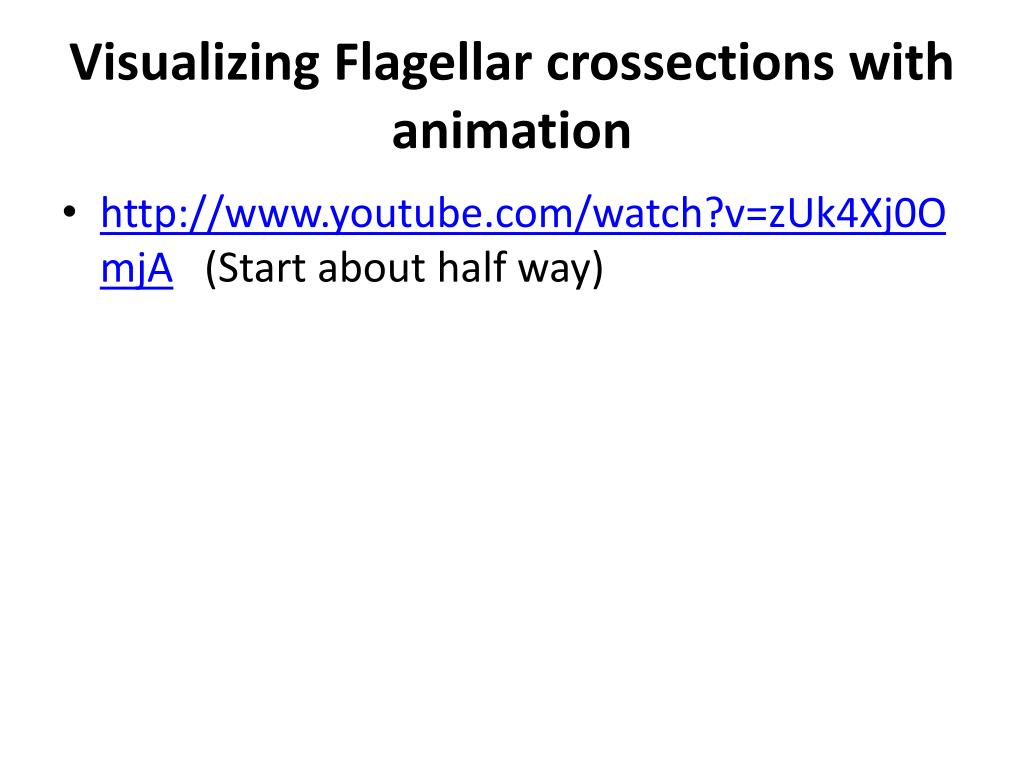 Visualizing Flagellar crossections with animation

• http://www.youtube.com/watch?v=zUk4Xj0OmjA (Start about half way)